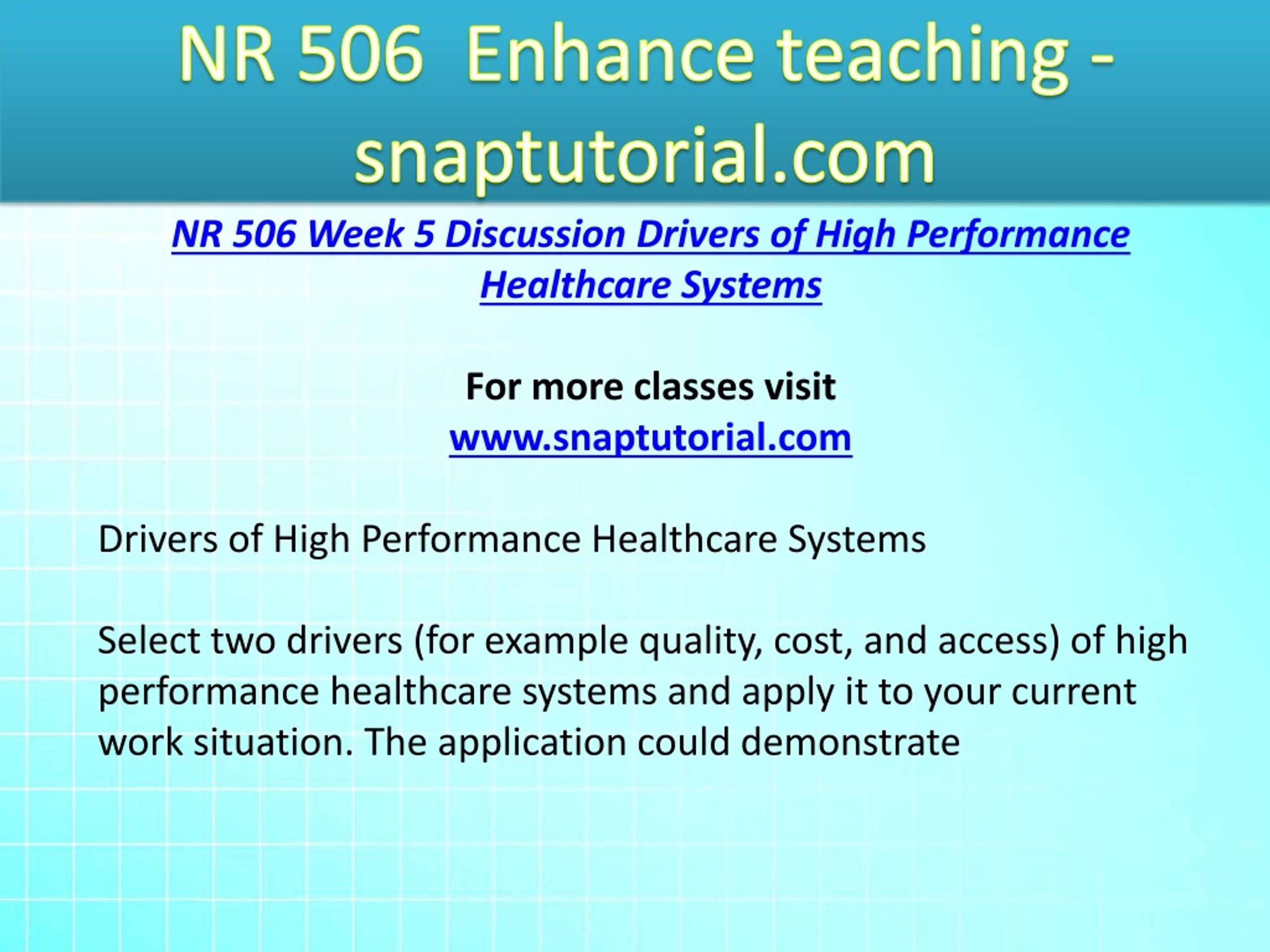 NR 506 Enhance teaching - snaptutorial.com

NR 506 Week 5 Discussion Drivers of High Performance Healthcare Systems

For more classes visit
www.snaptutorial.com

Drivers of High Performance Healthcare Systems

Select two drivers (for example quality, cost, and access) of high performance healthcare systems and apply it to your current work situation. The application could demonstrate